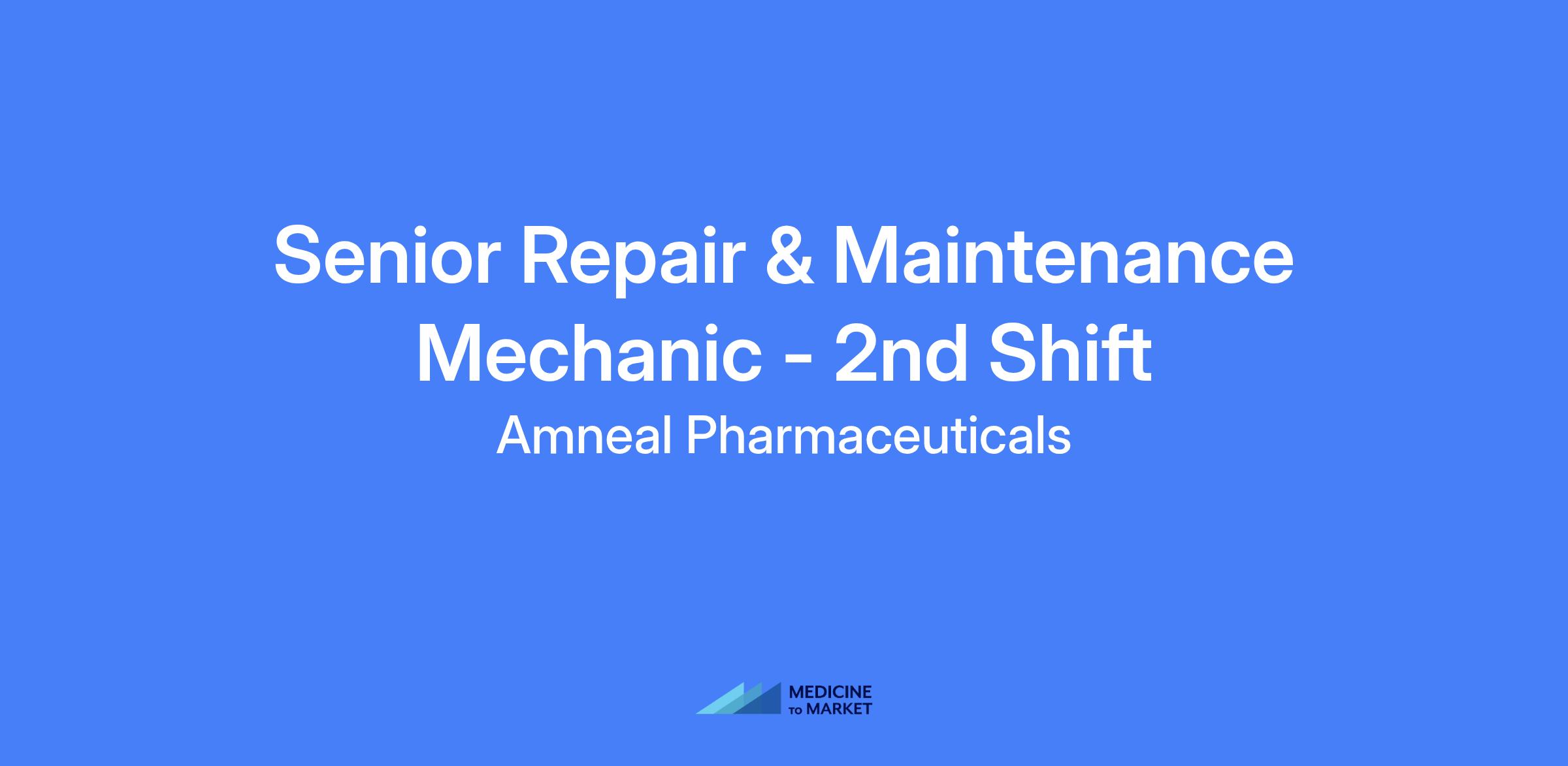 Senior Repair & Maintenance Mechanic - 2nd Shift

Amneal Pharmaceuticals

MEDICINE TO MARKET